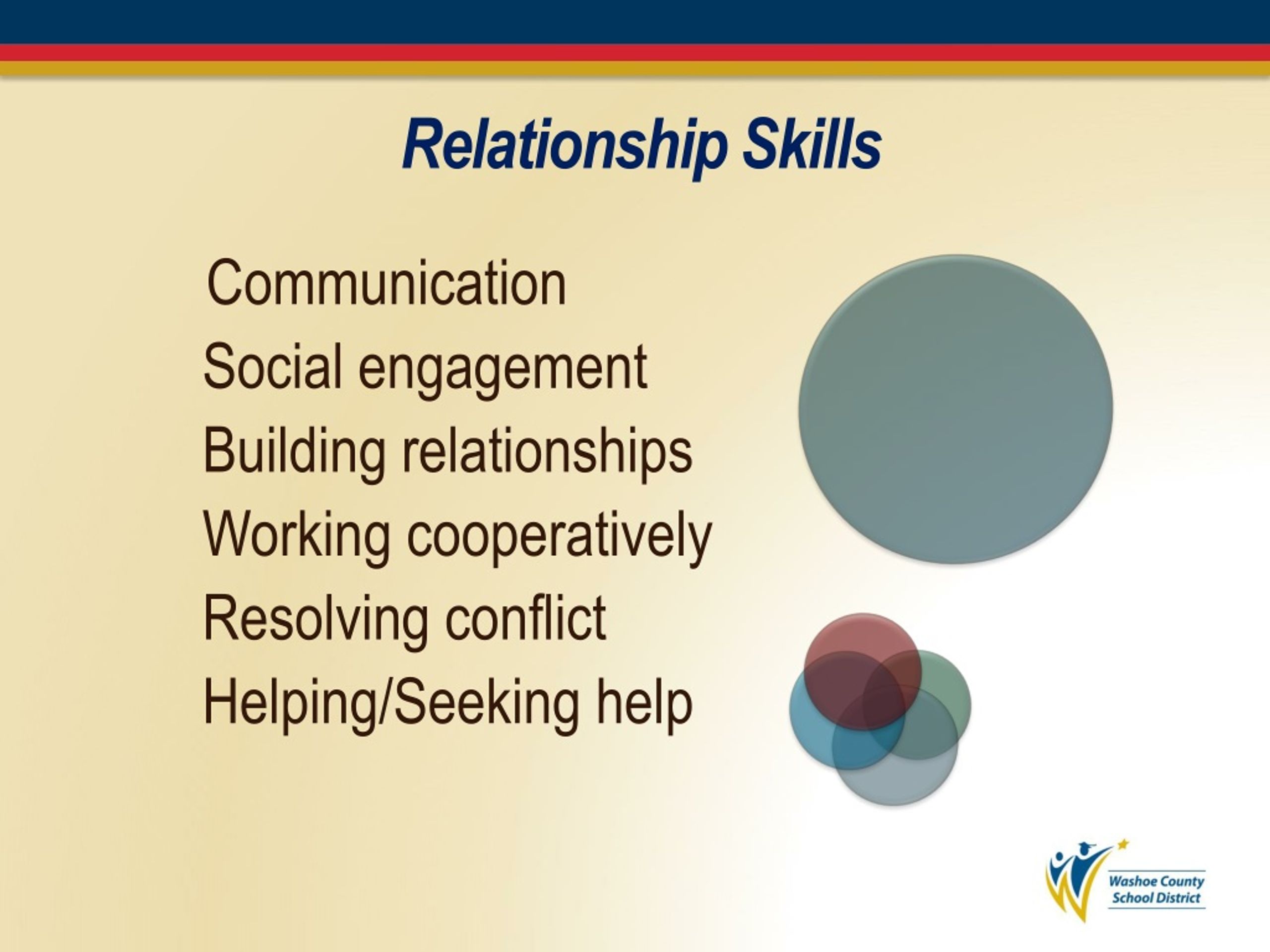 Relationship Skills

Communication
Social engagement
Building relationships
Working cooperatively
Resolving conflict
Helping/Seeking help

Washoe County School District